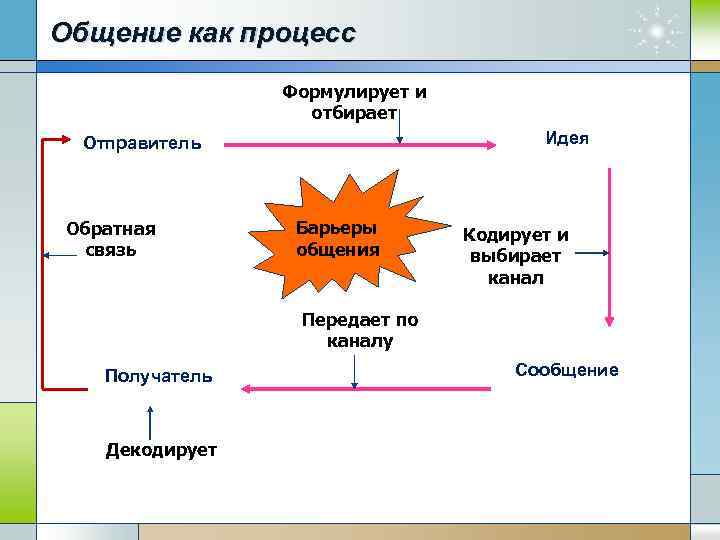 Общение как процесс

Формулирует и отбирает

Отправитель

Идея

Обратная связь

Барьеры общения

Кодирует и выбирает канал

Передает по каналу

Получатель

Сообщение

Декодирует